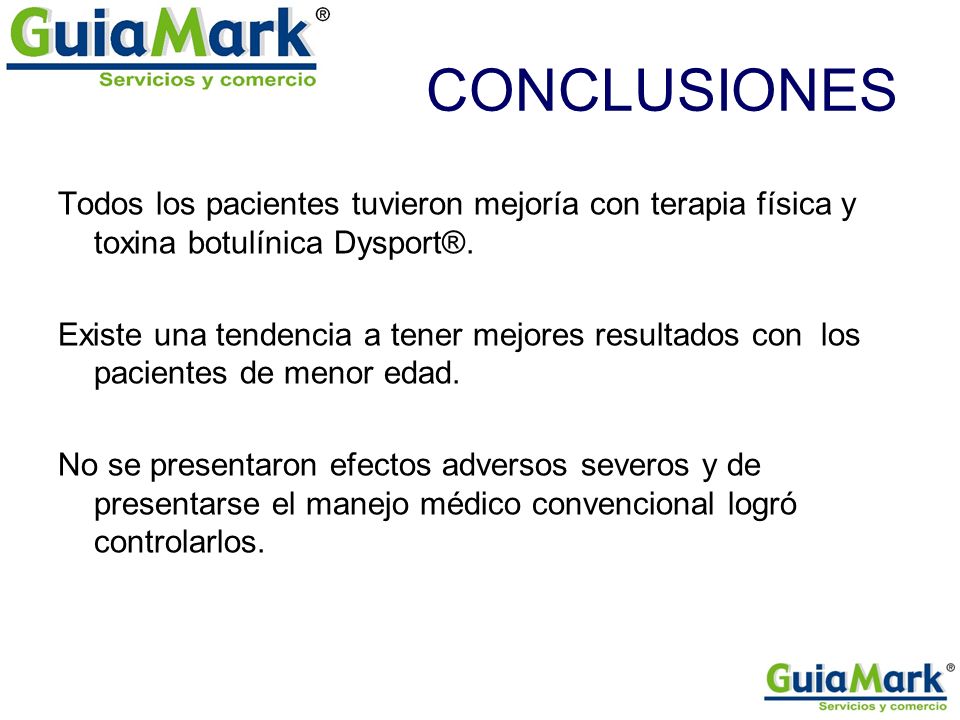 GuiaMark®
Servicios y comercio

CONCLUSIONES

Todos los pacientes tuvieron mejoría con terapia física y toxina botulínica Dysport®.

Existe una tendencia a tener mejores resultados con los pacientes de menor edad.

No se presentaron efectos adversos severos y de presentarse el manejo médico convencional logró controlarlos.

GuiaMark®
Servicios y comercio